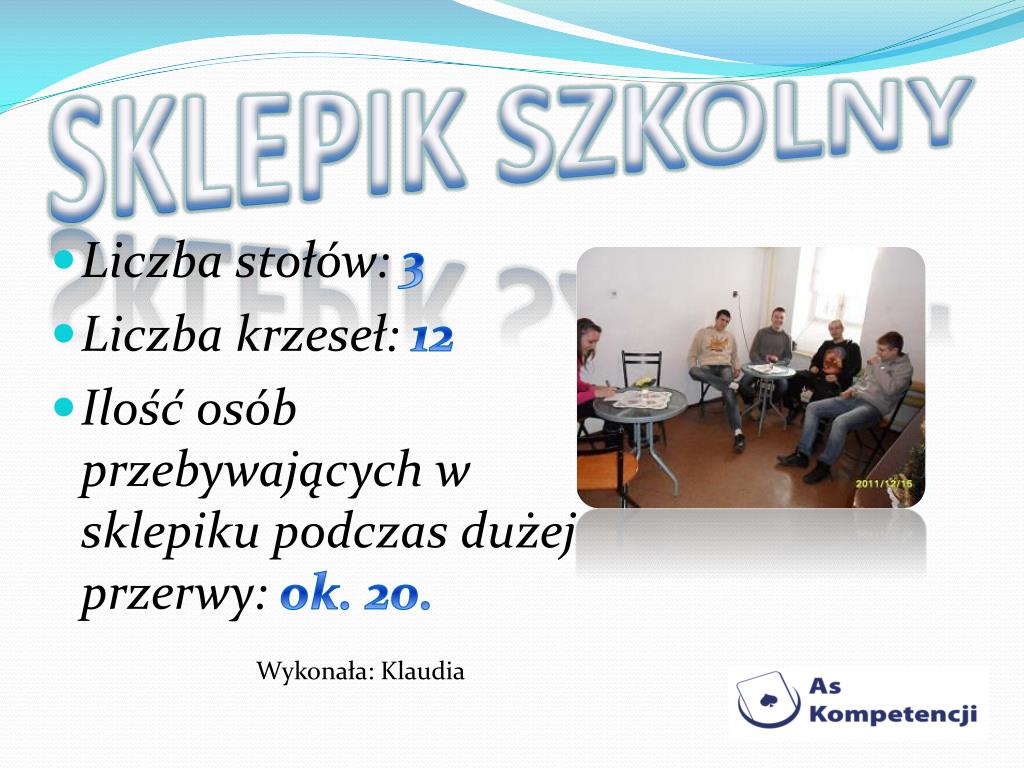 SKLEPIK SZKOLNY

Liczba stołów: 3

Liczba krzeseł: 12

Ilość osób przebywających w sklepiku podczas dużej przerwy: ok. 20.

2011/12/15

Wykonała: Klaudia

As Kompetencji